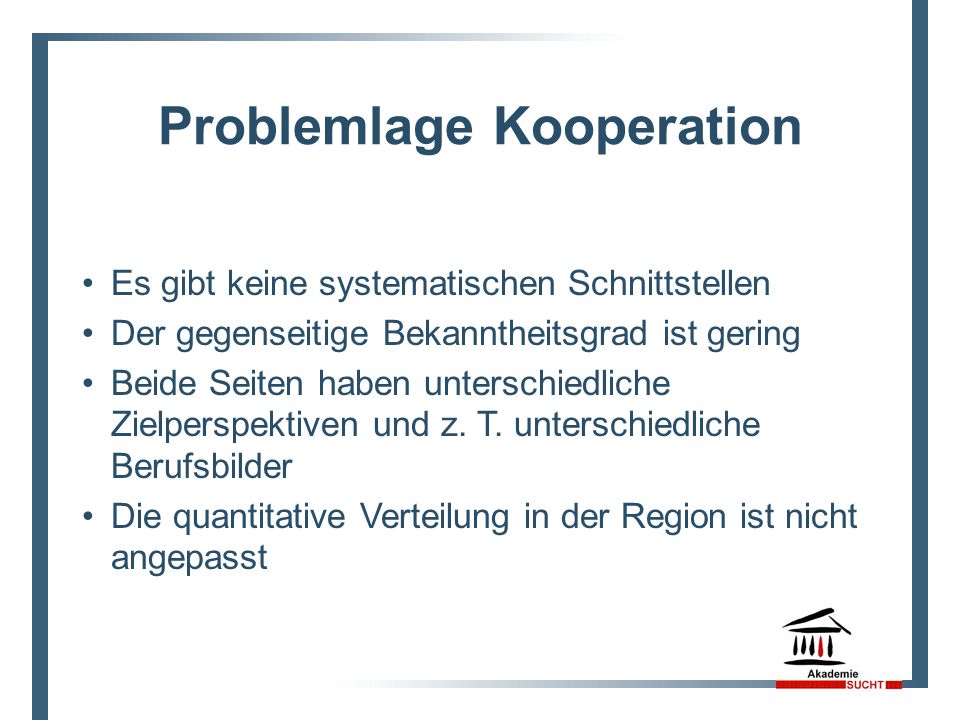 Problemlage Kooperation

• Es gibt keine systematischen Schnittstellen
• Der gegenseitige Bekanntheitsgrad ist gering
• Beide Seiten haben unterschiedliche Zielperspektiven und z. T. unterschiedliche Berufsbilder
• Die quantitative Verteilung in der Region ist nicht angepasst

Akademie
SUCHT